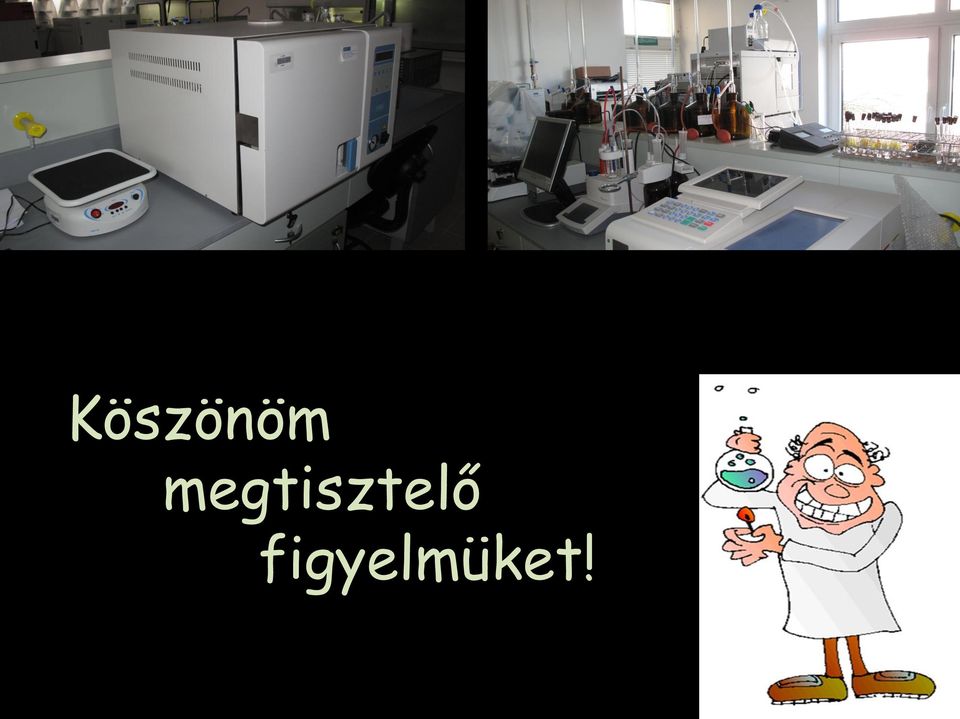 Köszönöm megtisztelő figyelmüket!